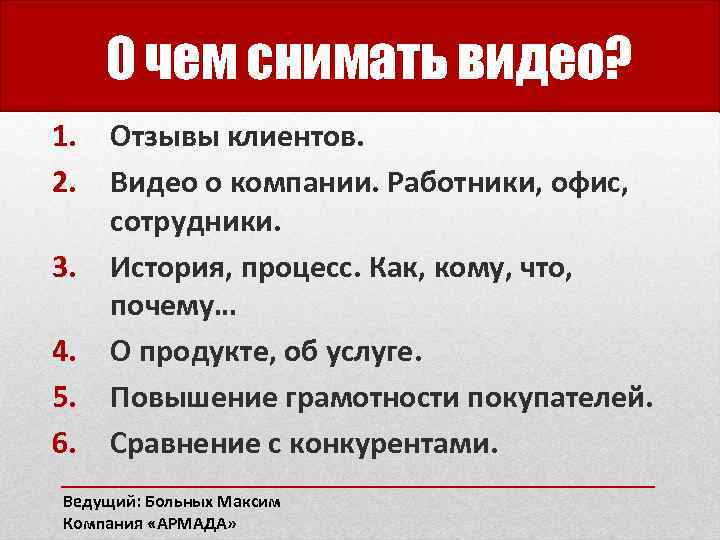 О чем снимать видео?

1. Отзывы клиентов.
2. Видео о компании. Работники, офис, сотрудники.
3. История, процесс. Как, кому, что, почему…
4. О продукте, об услуге.
5. Повышение грамотности покупателей.
6. Сравнение с конкурентами.

Ведущий: Больных Максим
Компания «АРМАДА»